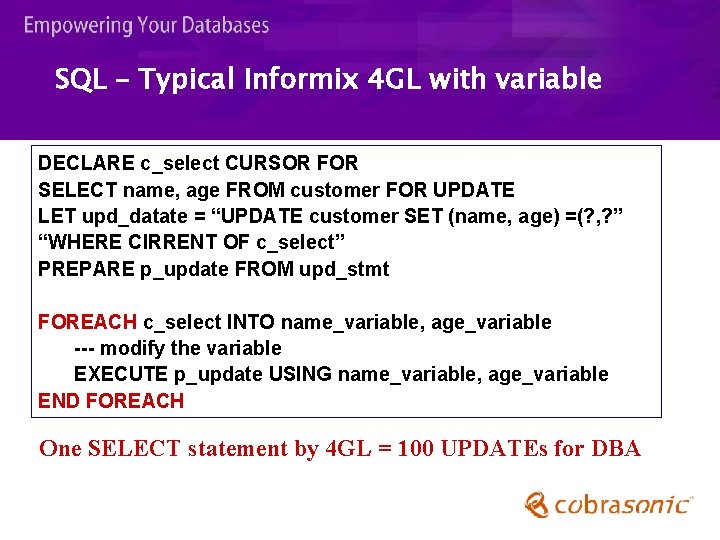 Empowering Your Databases

SQL - Typical Informix 4GL with variable

DECLARE c_select CURSOR FOR
SELECT name, age FROM customer FOR UPDATE
LET upd_datate = "UPDATE customer SET (name, age) =(?,?"
"WHERE CIRRENT OF c_select"
PREPARE p_update FROM upd_stmt

FOREACH c_select INTO name_variable, age_variable
--- modify the variable
EXECUTE p_update USING name_variable, age_variable
END FOREACH

One SELECT statement by 4GL = 100 UPDATEs for DBA

cobrasonic™